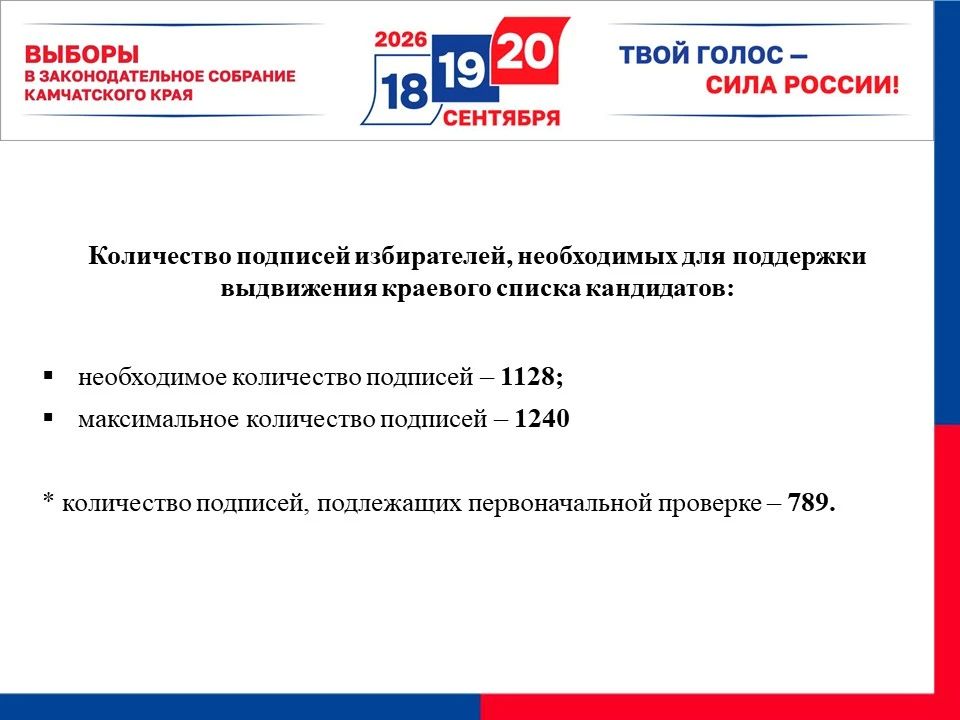 ВЫБОРЫ
В ЗАКОНОДАТЕЛЬНОЕ СОБРАНИЕ
КАМЧАТСКОГО КРАЯ

2026
18 19 20
СЕНТЯБРЯ

ТВОЙ ГОЛОС —
СИЛА РОССИИ!

Количество подписей избирателей, необходимых для поддержки выдвижения краевого списка кандидатов:

▪ необходимое количество подписей – 1128;
▪ максимальное количество подписей – 1240

* количество подписей, подлежащих первоначальной проверке – 789.